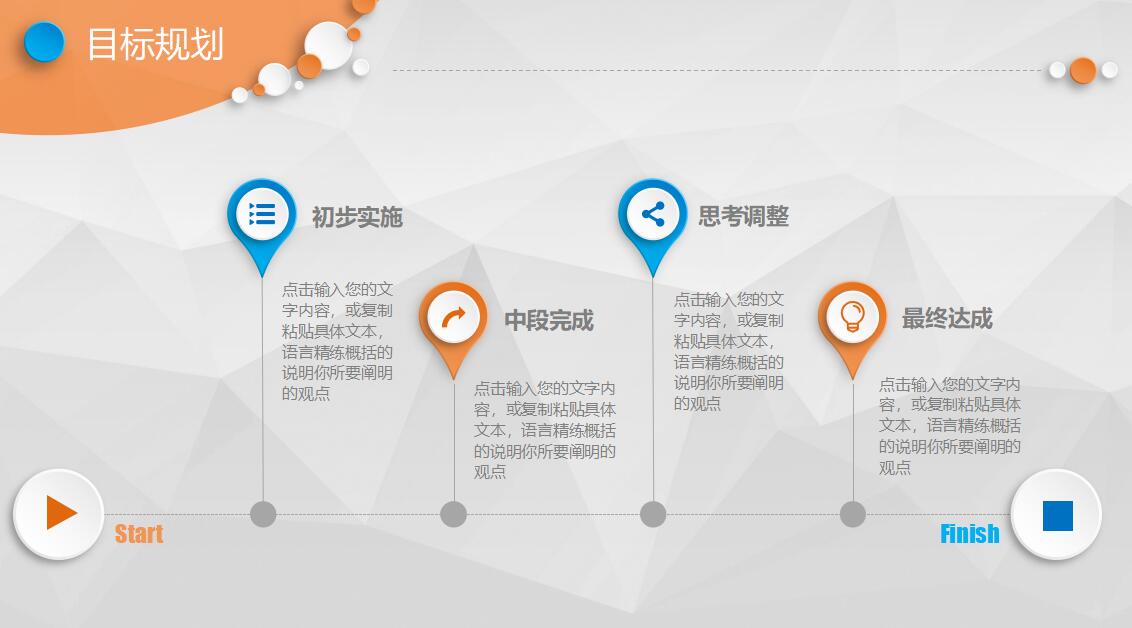 目标规划

初步实施

点击输入您的文字内容，或复制粘贴具体文本，语言精练概括的说明你所要阐明的观点

中段完成

点击输入您的文字内容，或复制粘贴具体文本，语言精练概括的说明你所要阐明的观点

思考调整

点击输入您的文字内容，或复制粘贴具体文本，语言精练概括的说明你所要阐明的观点

最终达成

点击输入您的文字内容，或复制粘贴具体文本，语言精练概括的说明你所要阐明的观点

Start

Finish